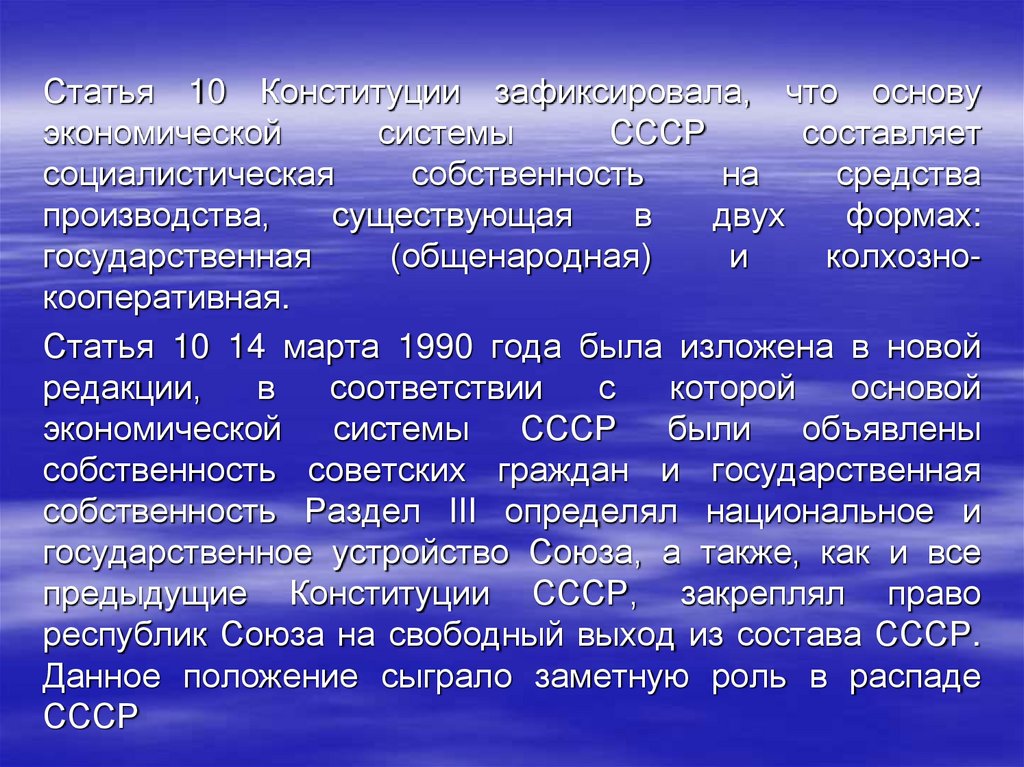 Статья 10 Конституции зафиксировала, что основу экономической системы СССР составляет социалистическая собственность на средства производства, существующая в двух формах: государственная (общенародная) и колхозно-кооперативная.

Статья 10 14 марта 1990 года была изложена в новой редакции, в соответствии с которой основой экономической системы СССР были объявлены собственность советских граждан и государственная собственность Раздел III определял национальное и государственное устройство Союза, а также, как и все предыдущие Конституции СССР, закреплял право республик Союза на свободный выход из состава СССР. Данное положение сыграло заметную роль в распаде СССР